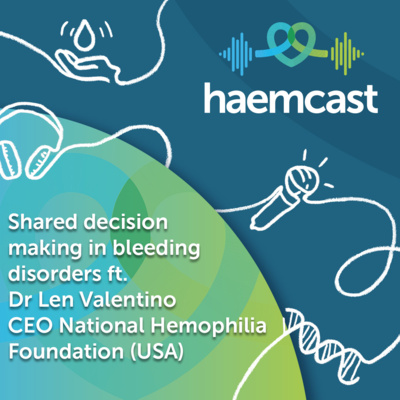 haemcast

Shared decision making in bleeding disorders ft. Dr Len Valentino CEO National Hemophilia Foundation (USA)